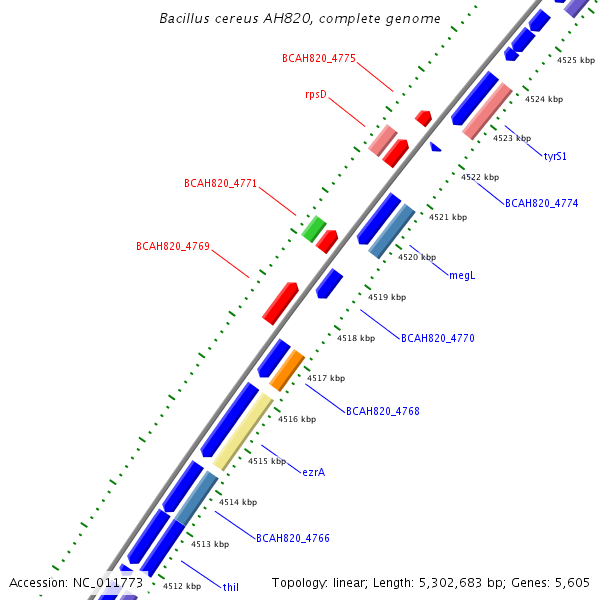 Bacillus cereus AH820, complete genome

BCAH820_4775

rpsD

BCAH820_4771

BCAH820_4769

4525 kbp

4524 kbp

4523 kbp

tyrS1

4522 kbp

BCAH820_4774

4521 kbp

4520 kbp

megL

4519 kbp

4518 kbp

BCAH820_4770

4517 kbp

BCAH820_4768

4516 kbp

4515 kbp

ezrA

4514 kbp

BCAH820_4766

4513 kbp

4512 kbp

thiI

Accession: NC_011773

Topology: linear; Length: 5,302,683 bp; Genes: 5,605